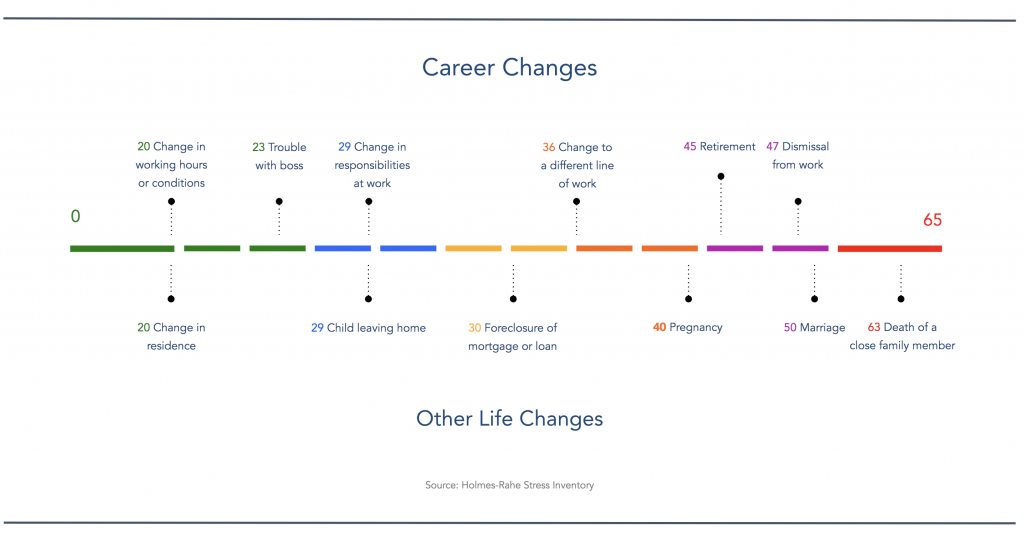 Career Changes

20 Change in working hours or conditions

23 Trouble with boss

29 Change in responsibilities at work

36 Change to a different line of work

45 Retirement

47 Dismissal from work

0

65

20 Change in residence

29 Child leaving home

30 Foreclosure of mortgage or loan

40 Pregnancy

50 Marriage

63 Death of a close family member

Other Life Changes

Source: Holmes-Rahe Stress Inventory